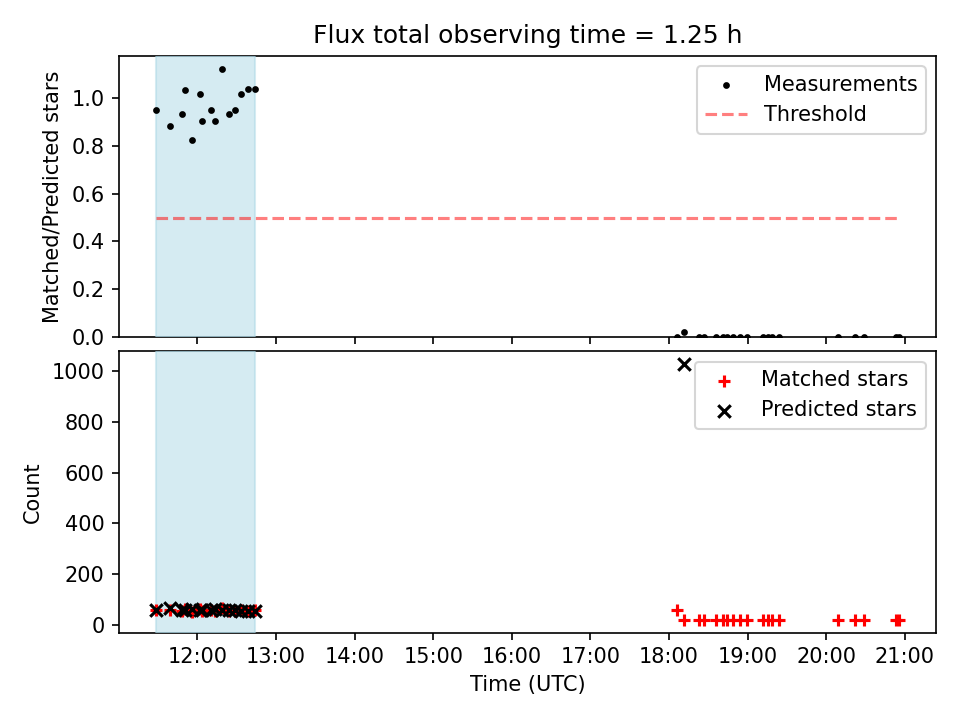 Flux total observing time = 1.25 h

Matched/Predicted stars

1.0
0.8
0.6
0.4
0.2
0.0

Measurements
Threshold

Count

1000
800
600
400
200
0

Matched stars
Predicted stars

12:00 13:00 14:00 15:00 16:00 17:00 18:00 19:00 20:00 21:00

Time (UTC)